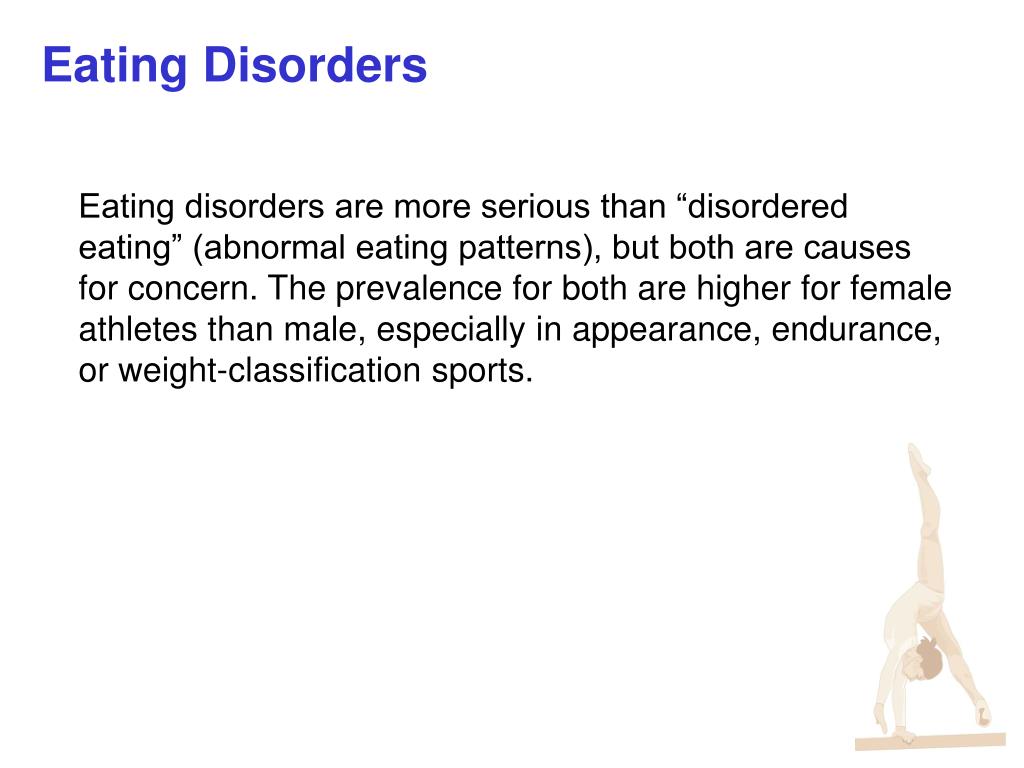 Eating Disorders

Eating disorders are more serious than “disordered eating” (abnormal eating patterns), but both are causes for concern. The prevalence for both are higher for female athletes than male, especially in appearance, endurance, or weight-classification sports.